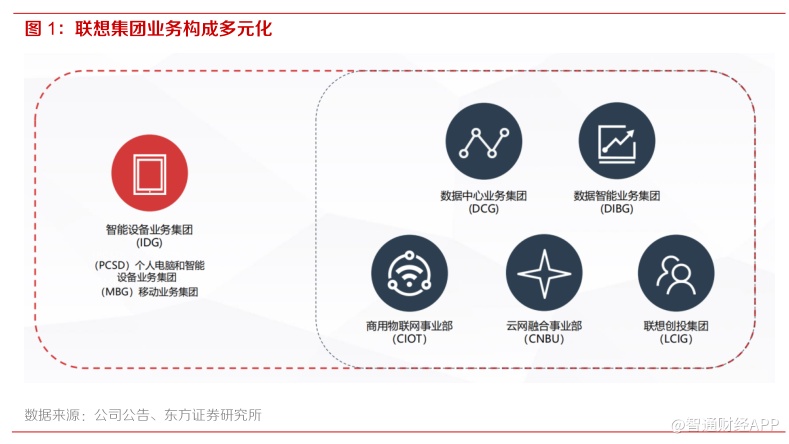 图 1：联想集团业务构成多元化

智能设备业务集团
(IDG)

（PCSD）个人电脑和智能设备业务集团
（MBG）移动业务集团

数据中心业务集团
(DCG)

数据智能业务集团
(DIBG)

商用物联网事业部
(CIOT)

云网融合事业部
(CNBU)

联想创投集团
(LCIG)

数据来源：公司公告、东方证券研究所

@智通财经APP